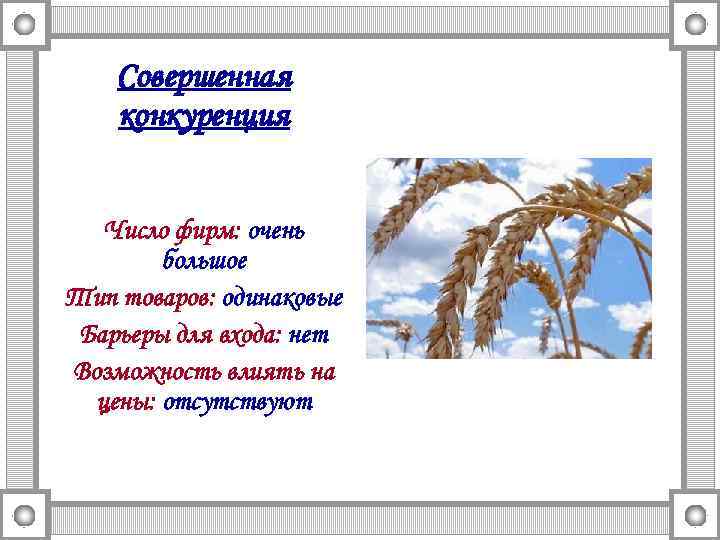 Совершенная конкуренция

Число фирм: очень большое

Тип товаров: одинаковые

Барьеры для входа: нет

Возможность влиять на цены: отсутствуют